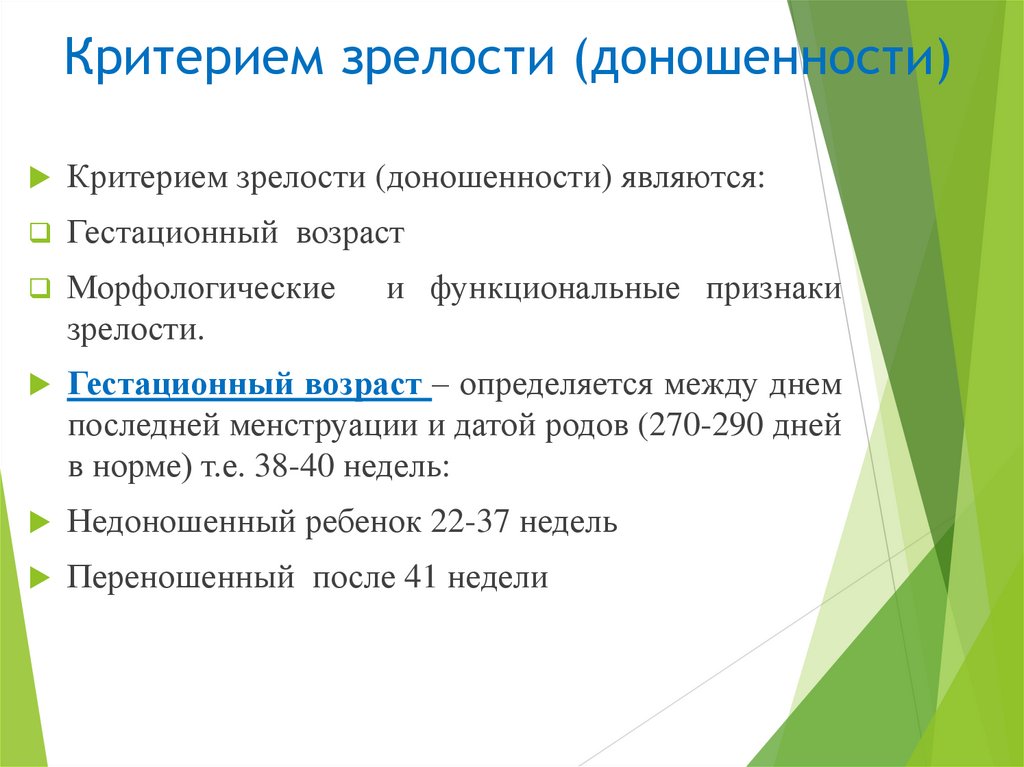 Критерием зрелости (доношенности)

Критерием зрелости (доношенности) являются:

Гестационный возраст

Морфологические и функциональные признаки зрелости.

Гестационный возраст – определяется между днем последней менструации и датой родов (270-290 дней в норме) т.е. 38-40 недель:

Недоношенный ребенок 22-37 недель

Переношенный после 41 недели